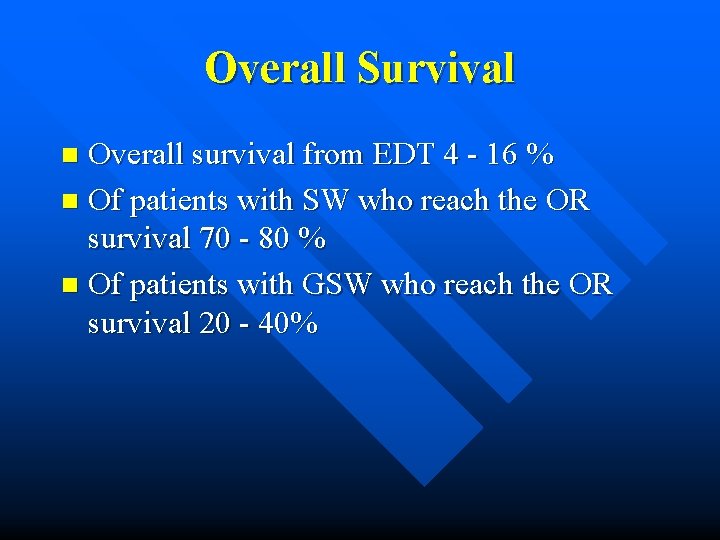 Overall Survival

- Overall survival from EDT 4 - 16 %
- Of patients with SW who reach the OR survival 70 - 80 %
- Of patients with GSW who reach the OR survival 20 - 40%